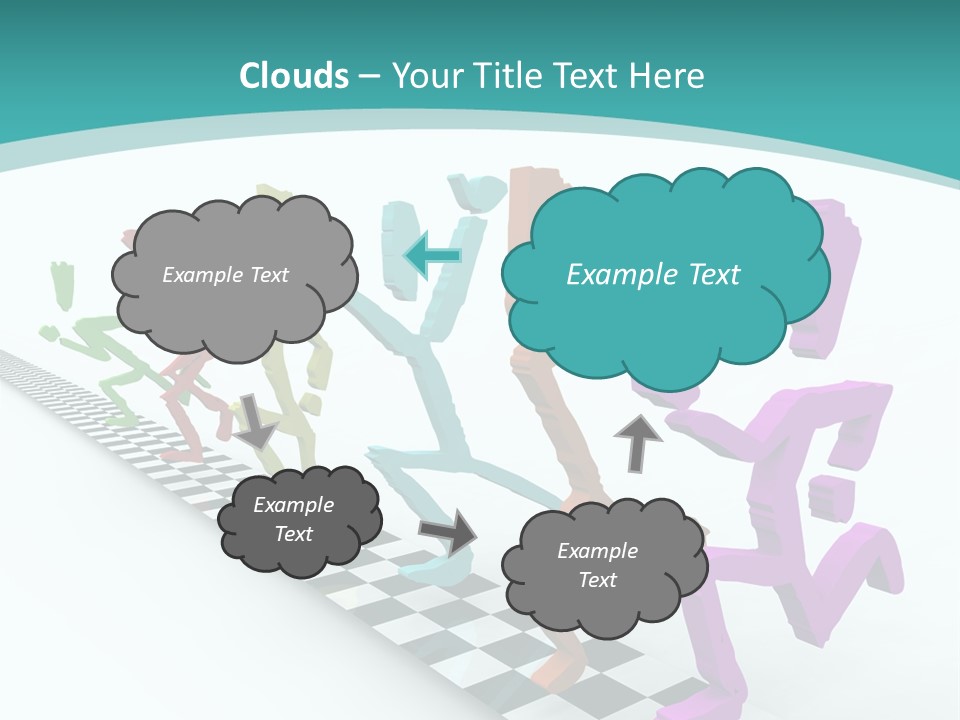 Clouds – Your Title Text Here

Example Text

Example Text

Example Text

Example Text